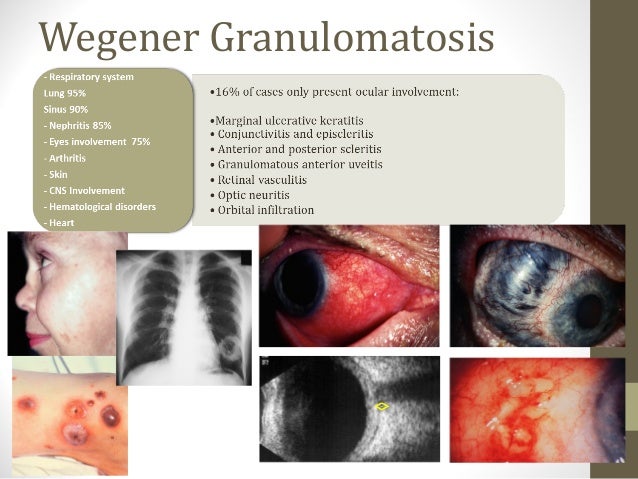 Wegener Granulomatosis

- Respiratory system
Lung 95%
Sinus 90%
- Nephritis 85%
- Eyes involvement 75%
- Arthritis
- Skin
- CNS Involvement
- Hematological disorders
- Heart

•16% of cases only present ocular involvement:

•Marginal ulcerative keratitis
• Conjunctivitis and episcleritis
• Anterior and posterior scleritis
• Granulomatous anterior uveitis
• Retinal vasculitis
• Optic neuritis
• Orbital infiltration